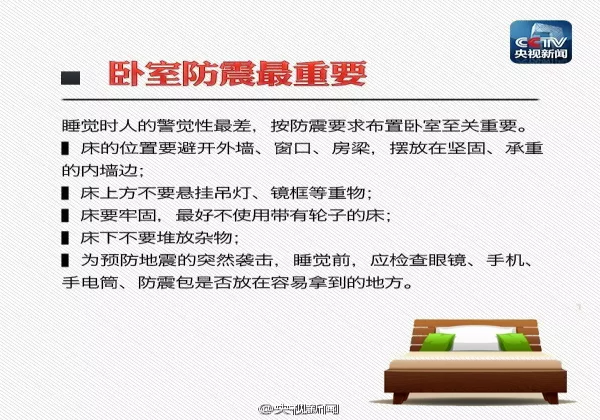 CCTV
央视新闻

卧室防震最重要

睡觉时人的警觉性最差，按防震要求布置卧室至关重要。

▌床的位置要避开外墙、窗口、房梁，摆放在坚固、承重的内墙边；

▌床上方不要悬挂吊灯、镜框等重物；

▌床要牢固，最好不使用带有轮子的床；

▌床下不要堆放杂物；

▌为预防地震的突然袭击，睡觉前，应检查眼镜、手机、手电筒、防震包是否放在容易拿到的地方。

@央视新闻